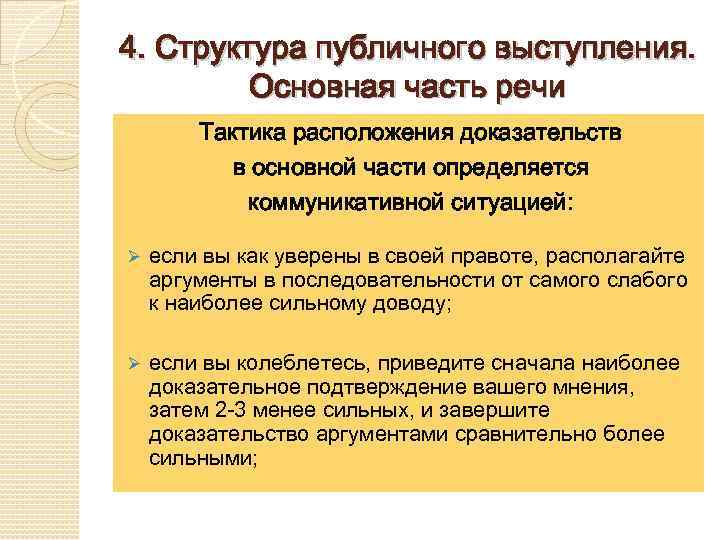 4. Структура публичного выступления. Основная часть речи

Тактика расположения доказательств в основной части определяется коммуникативной ситуацией:

➢ если вы как уверены в своей правоте, располагайте аргументы в последовательности от самого слабого к наиболее сильному доводу;

➢ если вы колеблетесь, приведите сначала наиболее доказательное подтверждение вашего мнения, затем 2-3 менее сильных, и завершите доказательство аргументами сравнительно более сильными;